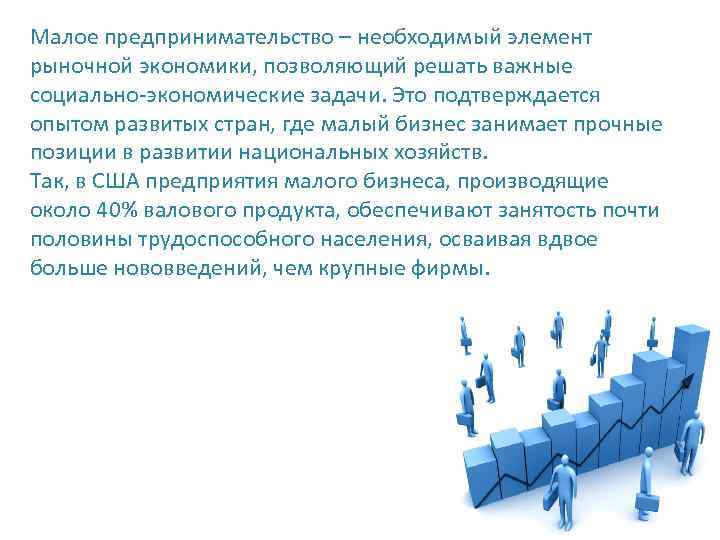 Малое предпринимательство – необходимый элемент рыночной экономики, позволяющий решать важные социально-экономические задачи. Это подтверждается опытом развитых стран, где малый бизнес занимает прочные позиции в развитии национальных хозяйств.
Так, в США предприятия малого бизнеса, производящие около 40% валового продукта, обеспечивают занятость почти половины трудоспособного населения, осваивая вдвое больше нововведений, чем крупные фирмы.